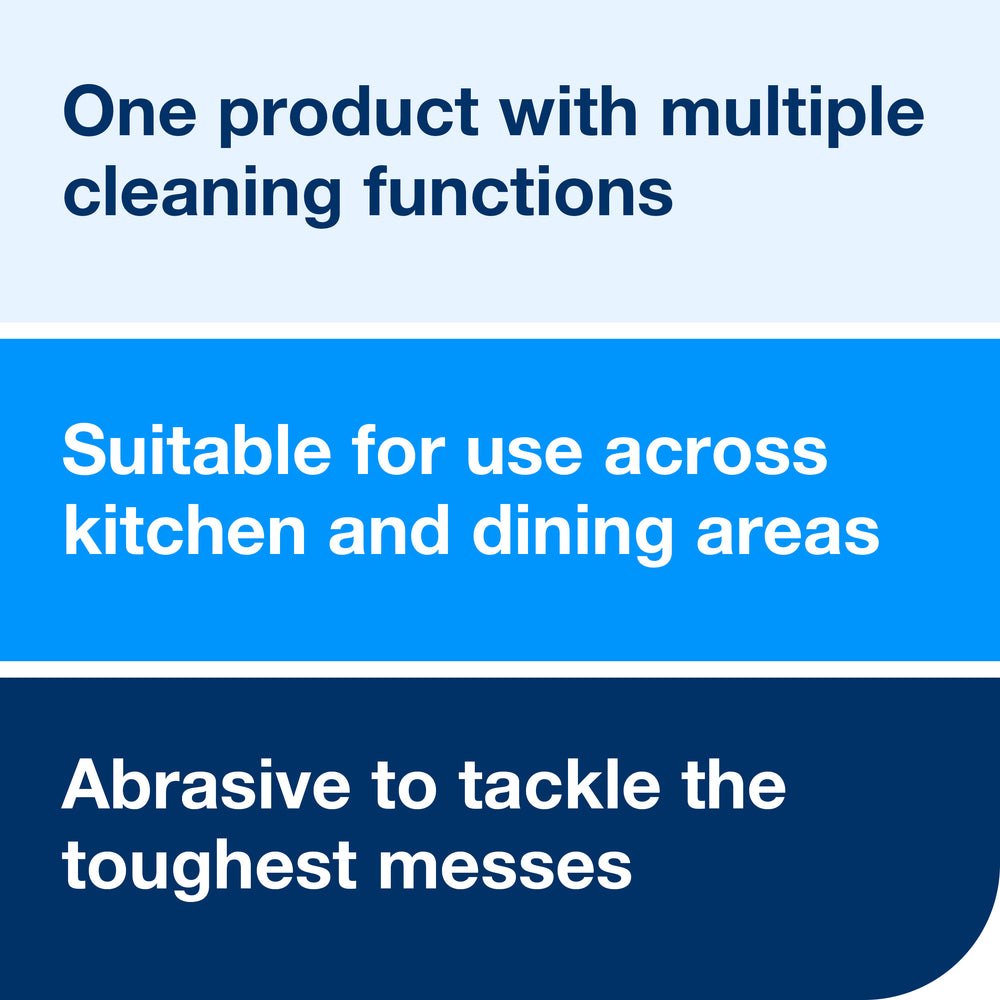 One product with multiple cleaning functions

Suitable for use across kitchen and dining areas

Abrasive to tackle the toughest messes